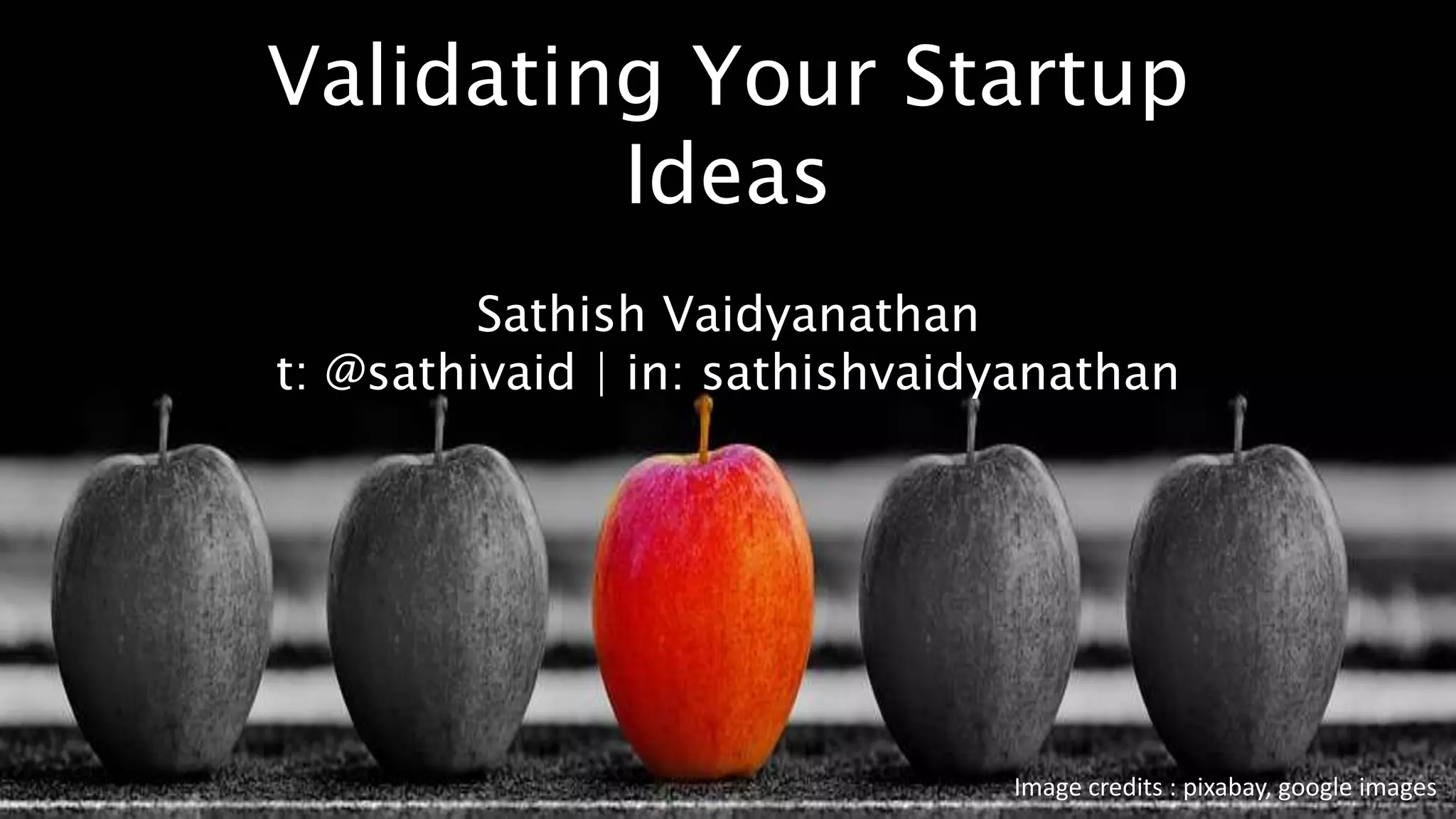 Validating Your Startup Ideas

Sathish Vaidyanathan
t: @sathivaid | in: sathishvaidyanathan

Image credits : pixabay, google images